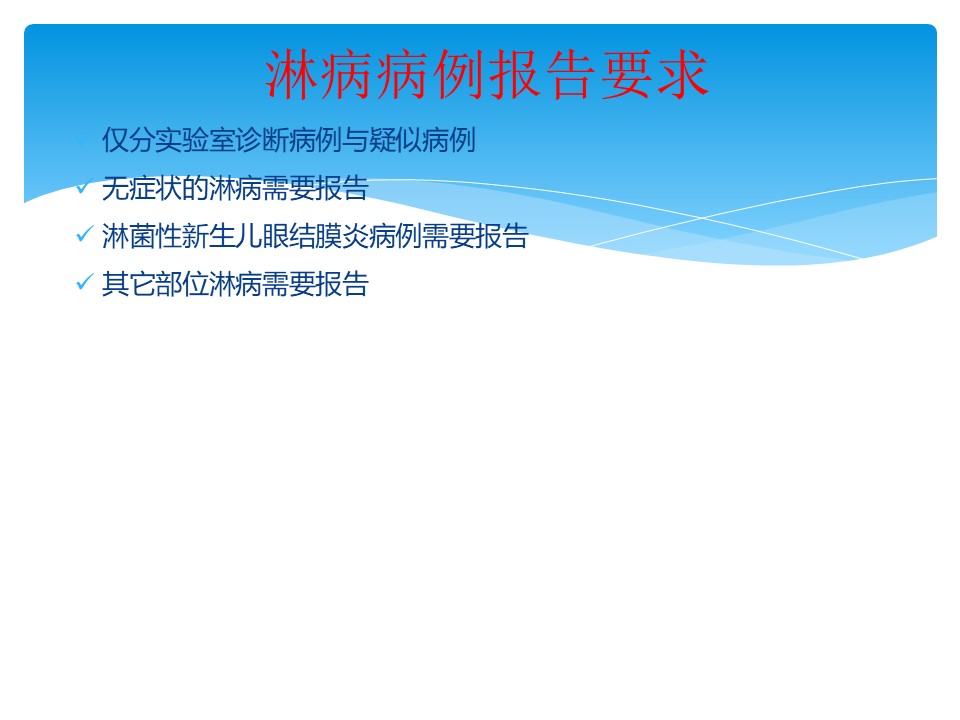 淋病病例报告要求

✓ 仅分实验室诊断病例与疑似病例
✓ 无症状的淋病需要报告
✓ 淋菌性新生儿眼结膜炎病例需要报告
✓ 其它部位淋病需要报告